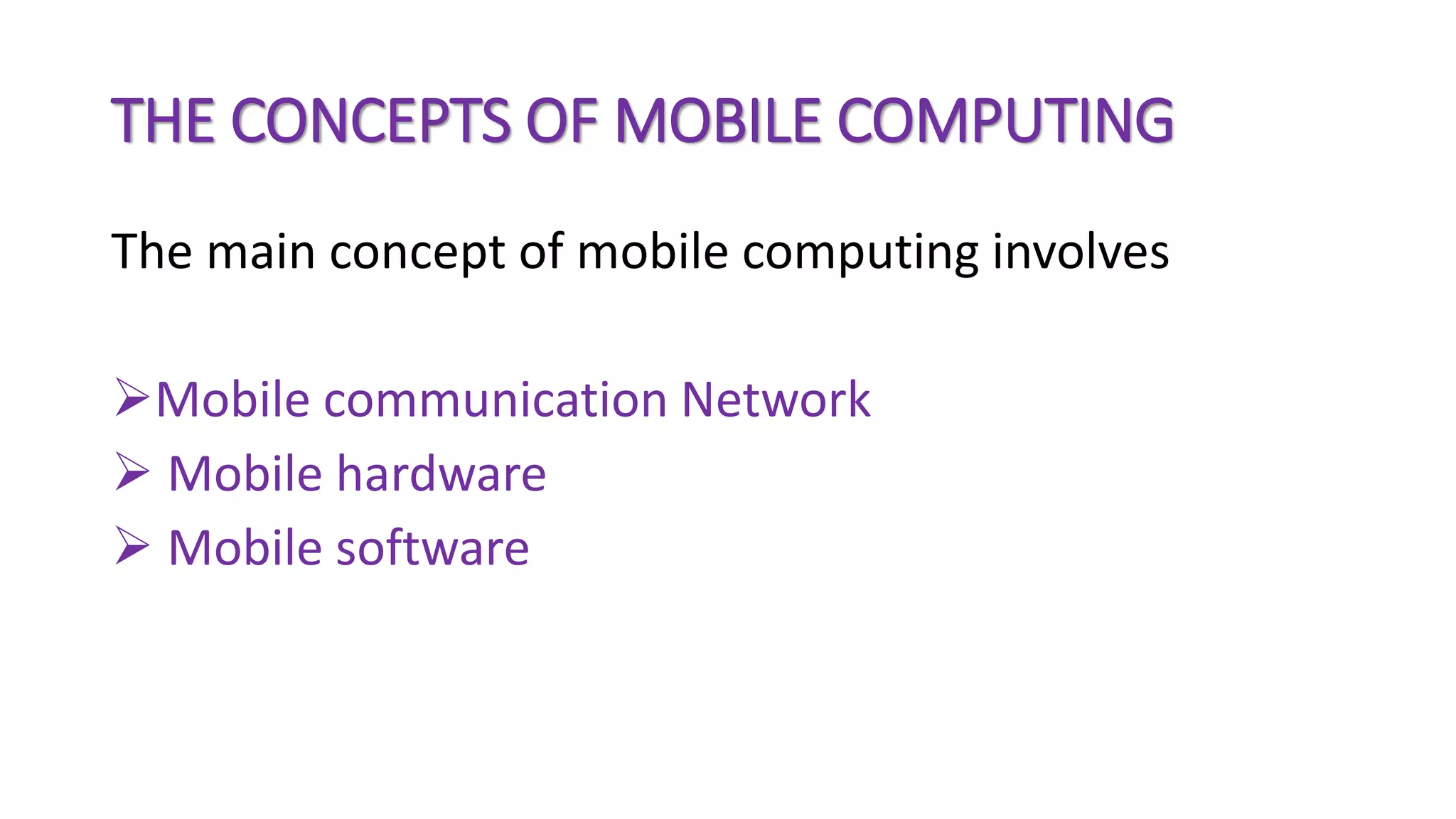 THE CONCEPTS OF MOBILE COMPUTING

The main concept of mobile computing involves

➢Mobile communication Network
➢ Mobile hardware
➢ Mobile software